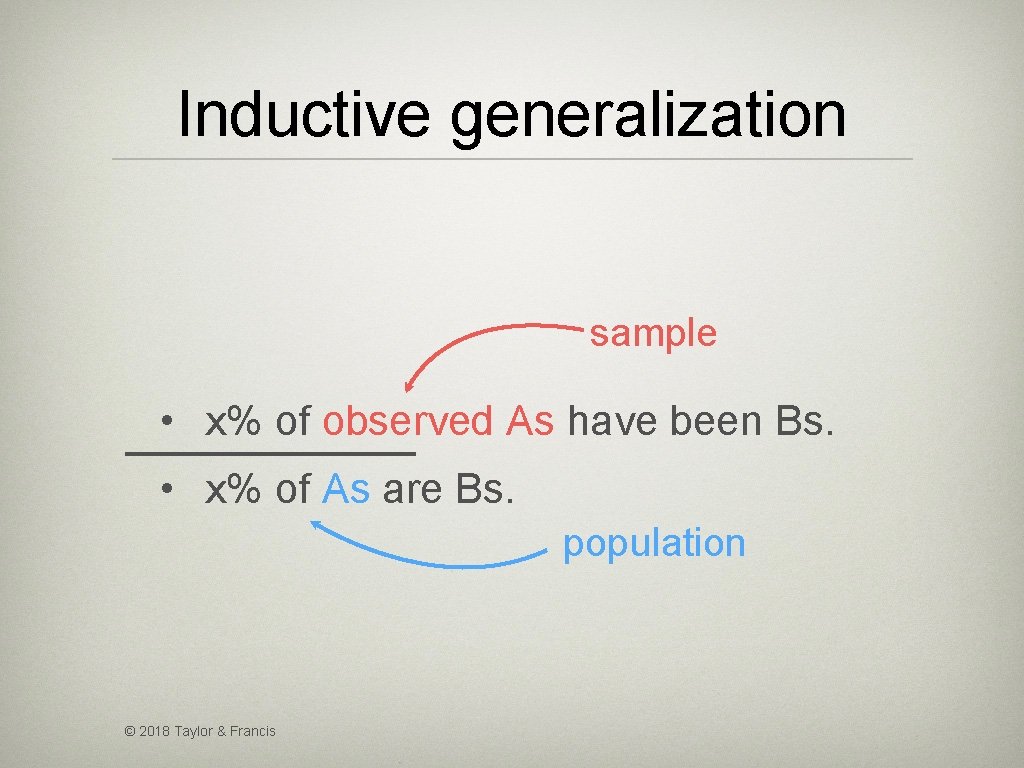 Inductive generalization

sample

• x% of observed As have been Bs.

• x% of As are Bs.

population

© 2018 Taylor & Francis